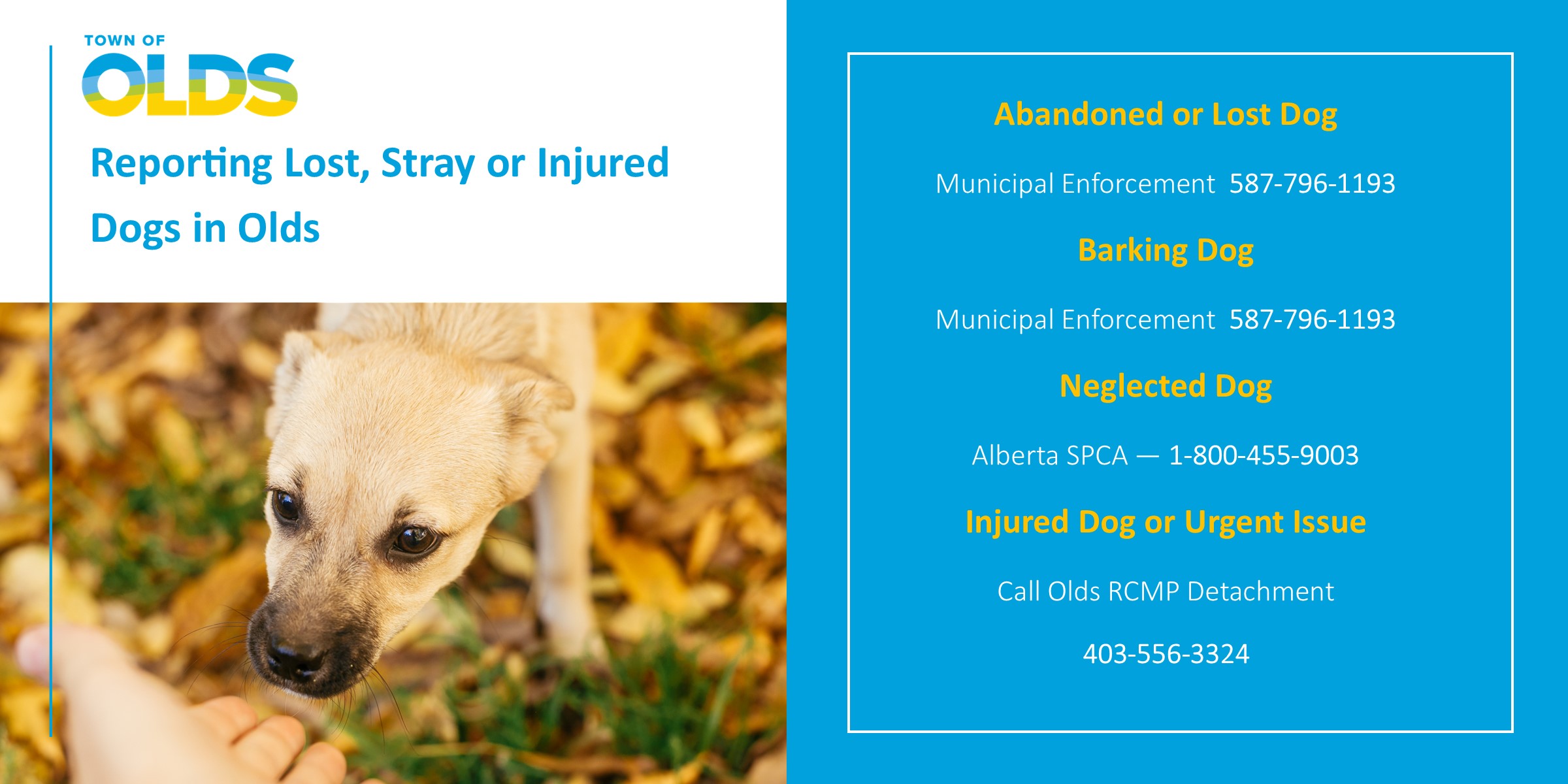 TOWN OF
OLDS

Reporting Lost, Stray or Injured Dogs in Olds

Abandoned or Lost Dog

Municipal Enforcement 587-796-1193

Barking Dog

Municipal Enforcement 587-796-1193

Neglected Dog

Alberta SPCA — 1-800-455-9003

Injured Dog or Urgent Issue

Call Olds RCMP Detachment

403-556-3324